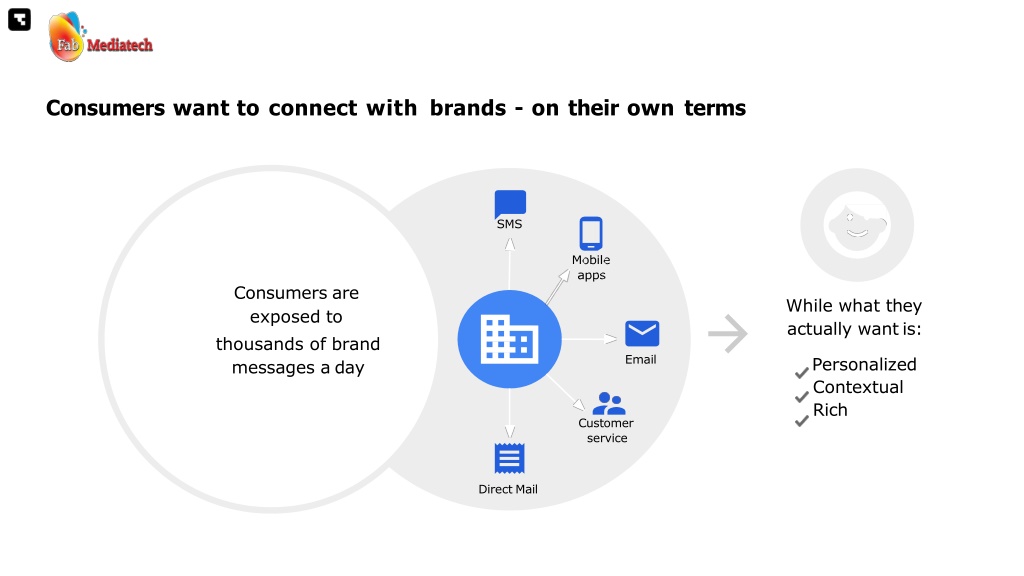 Fab Mediatech

Consumers want to connect with brands - on their own terms

Consumers are exposed to thousands of brand messages a day

SMS

Mobile apps

Email

Customer service

Direct Mail

While what they actually want is:

Personalized
Contextual
Rich